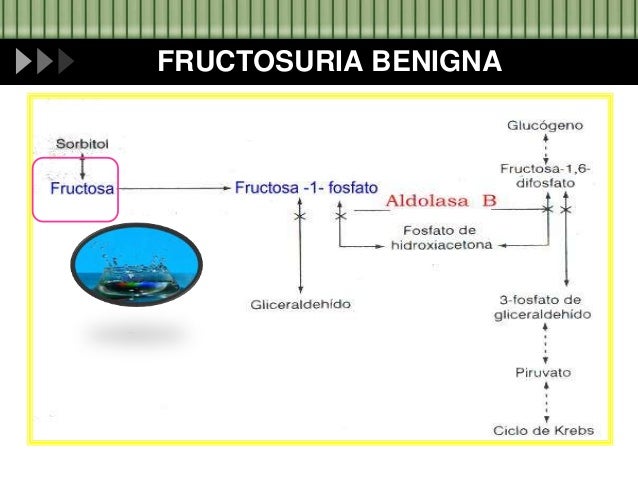 FRUCTOSURIA BENIGNA

Sorbitol

Fructosa

Fructosa -1- fosfato

Aldolasa B

Fosfato de hidroxiacetona

Gliceraldehído

Glucógeno

Fructosa-1,6-difosfato

3-fosfato de gliceraldehído

Piruvato

Ciclo de Krebs